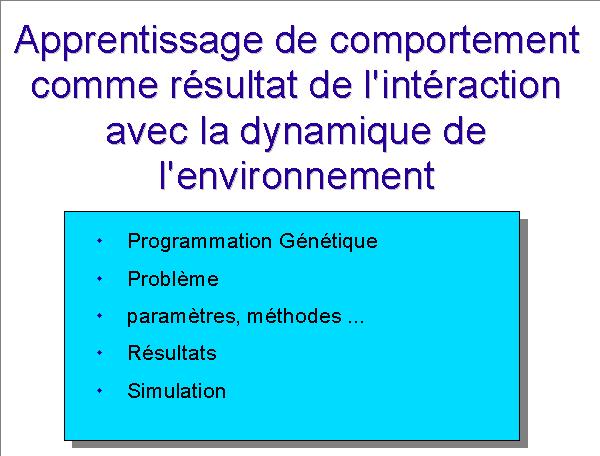 Apprentissage de comportement comme résultat de l'intéraction avec la dynamique de l'environnement

- Programmation Génétique
- Problème
- paramètres, méthodes ...
- Résultats
- Simulation